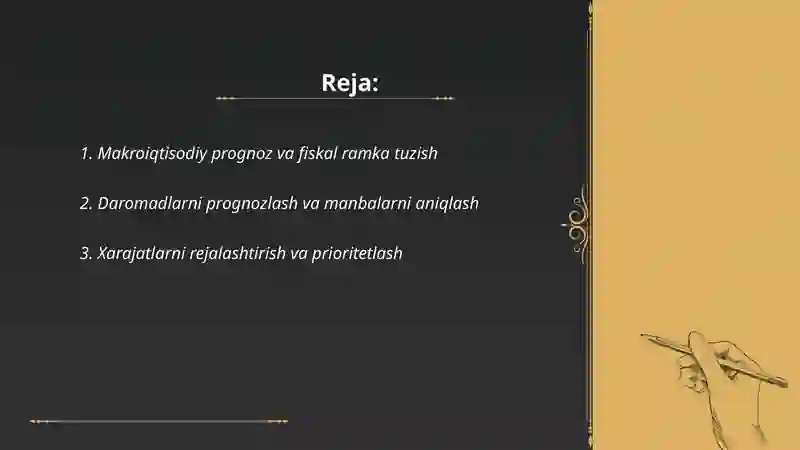 Reja:

1. Makroiqtisodiy prognoz va fiskal ramka tuzish

2. Daromadlarni prognozlash va manbalarni aniqlash

3. Xarajatlarni rejalashtirish va prioritetlash